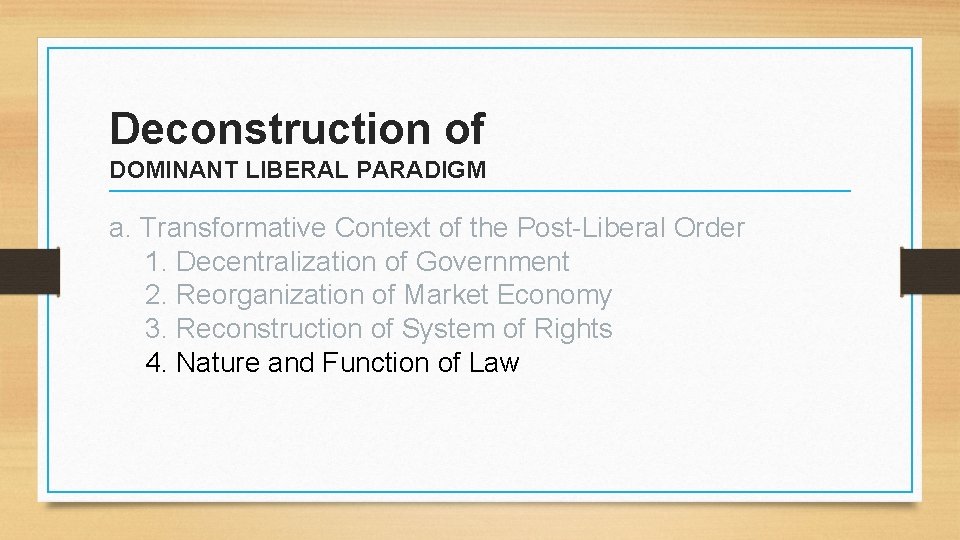 Deconstruction of
DOMINANT LIBERAL PARADIGM

a. Transformative Context of the Post-Liberal Order
1. Decentralization of Government
2. Reorganization of Market Economy
3. Reconstruction of System of Rights
4. Nature and Function of Law